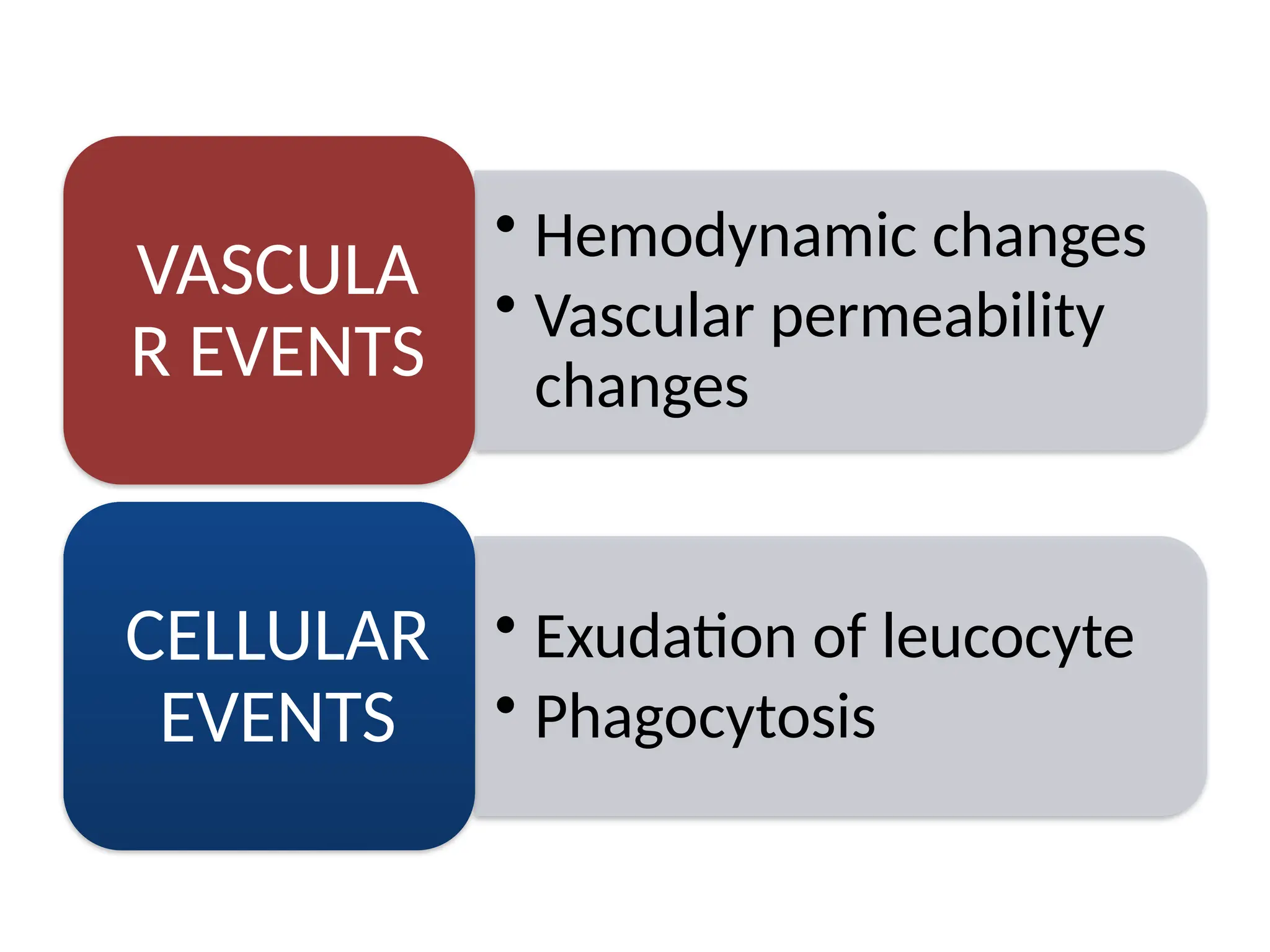 VASCULA R EVENTS

• Hemodynamic changes
• Vascular permeability changes

CELLULAR EVENTS

• Exudation of leucocyte
• Phagocytosis